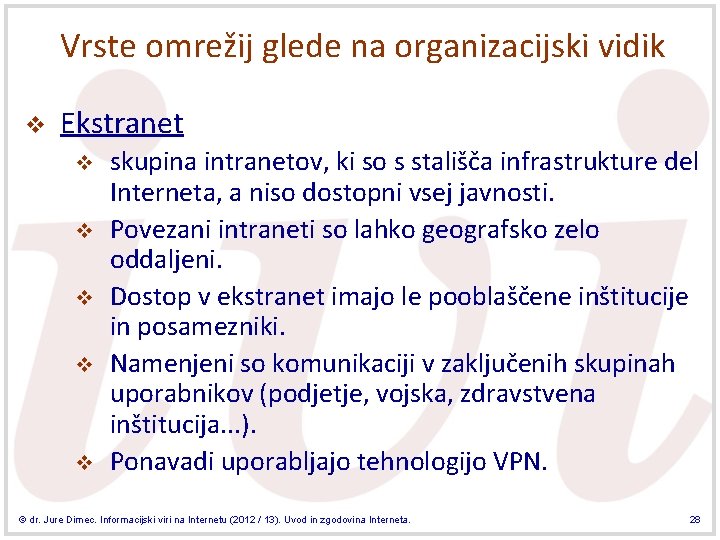 Vrste omrežij glede na organizacijski vidik

❖ Ekstranet

❖ skupina intranetov, ki so s stališča infrastrukture del Interneta, a niso dostopni vsej javnosti.

❖ Povezani intraneti so lahko geografsko zelo oddaljeni.

❖ Dostop v ekstranet imajo le pooblaščene inštitucije in posamezniki.

❖ Namenjeni so komunikaciji v zaključenih skupinah uporabnikov (podjetje, vojska, zdravstvena inštitucija...).

❖ Ponavadi uporabljajo tehnologijo VPN.

© dr. Jure Dimec. Informacijski viri na Internetu (2012 / 13). Uvod in zgodovina Interneta.

28